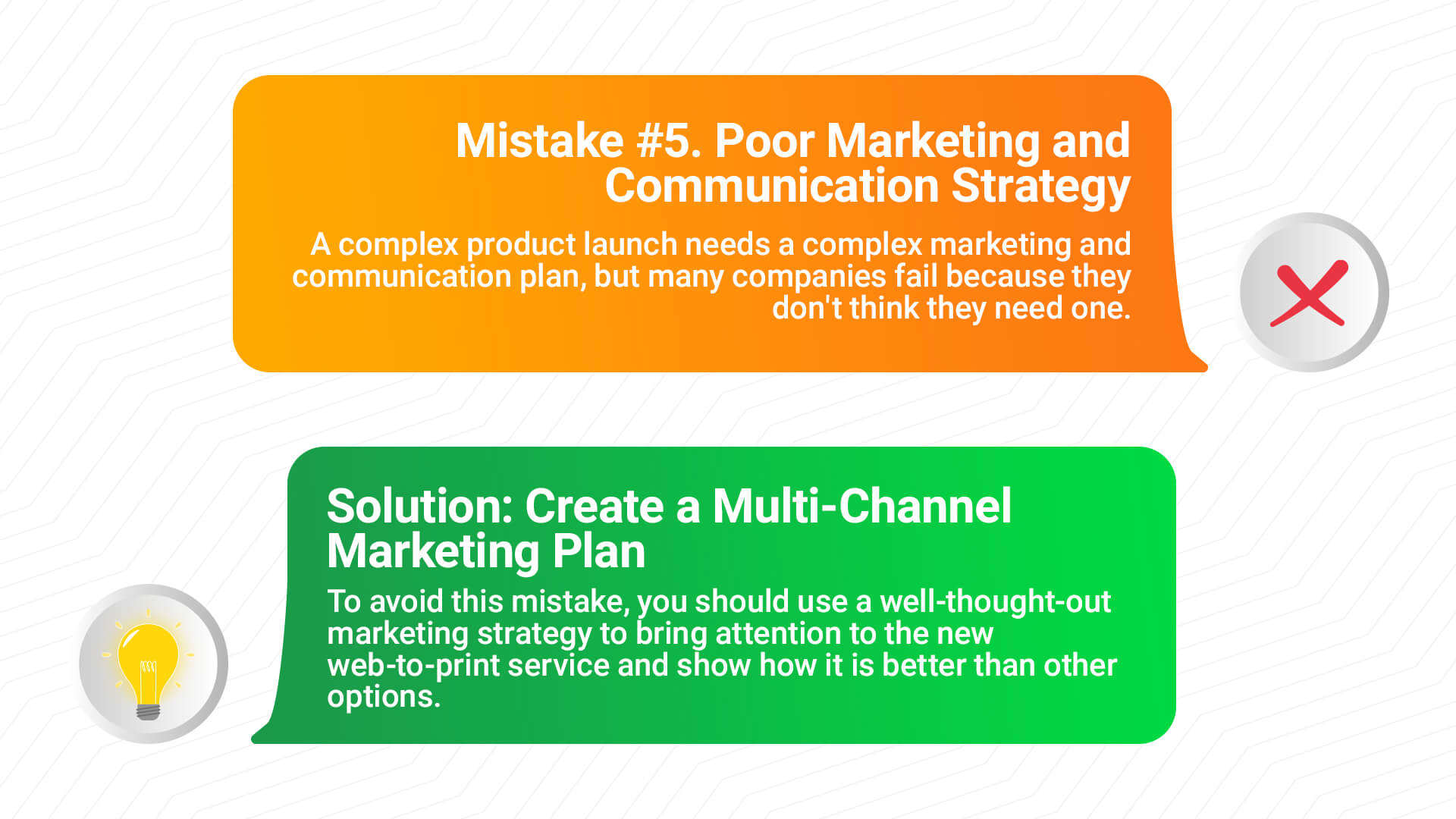 Mistake #5. Poor Marketing and Communication Strategy

A complex product launch needs a complex marketing and communication plan, but many companies fail because they don't think they need one.

Solution: Create a Multi-Channel Marketing Plan

To avoid this mistake, you should use a well-thought-out marketing strategy to bring attention to the new web-to-print service and show how it is better than other options.